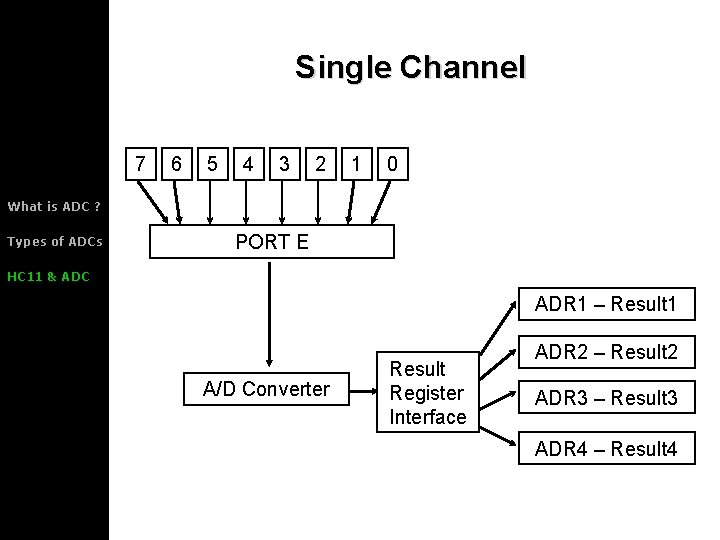 What is ADC ?

Types of ADCs

HC11 & ADC

Single Channel

7 6 5 4 3 2 1 0

PORT E

A/D Converter

Result Register Interface

ADR1 – Result1

ADR2 – Result2

ADR3 – Result3

ADR4 – Result4